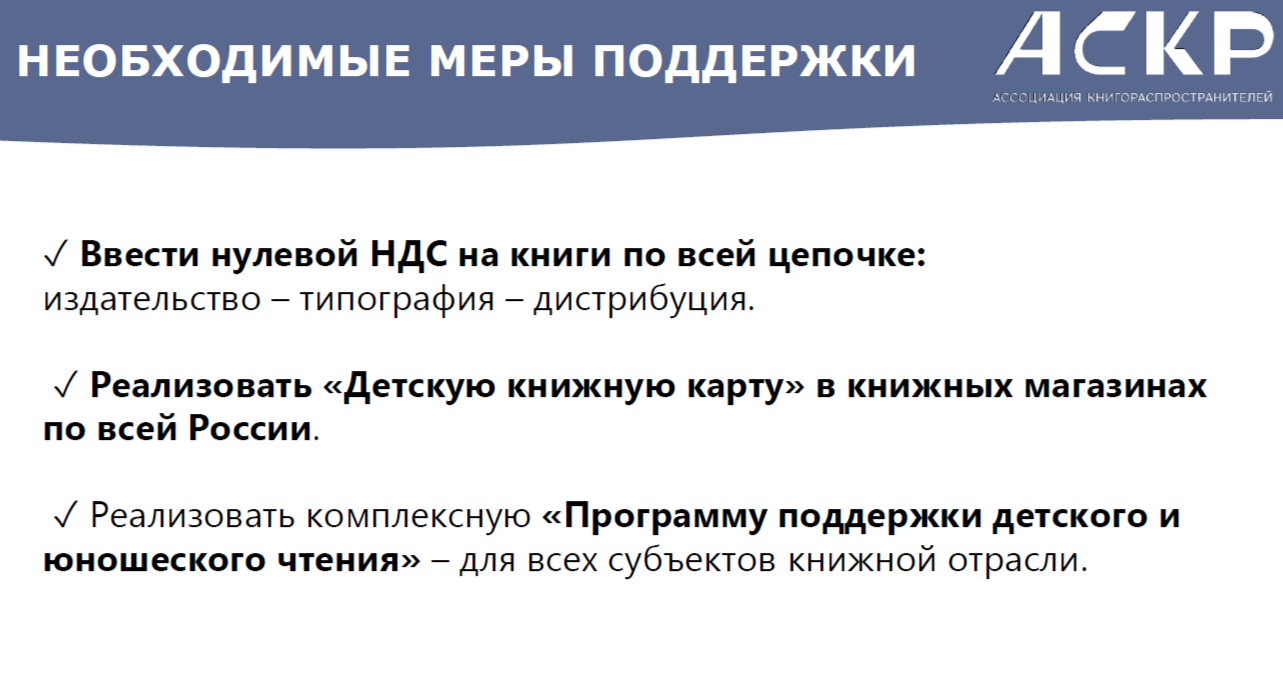 НЕОБХОДИМЫЕ МЕРЫ ПОДДЕРЖКИ

АСКР
АССОЦИАЦИЯ КНИГОРАСПРОСТРАНИТЕЛЕЙ

✓ Ввести нулевой НДС на книги по всей цепочке: издательство – типография – дистрибуция.

✓ Реализовать «Детскую книжную карту» в книжных магазинах по всей России.

✓ Реализовать комплексную «Программу поддержки детского и юношеского чтения» – для всех субъектов книжной отрасли.